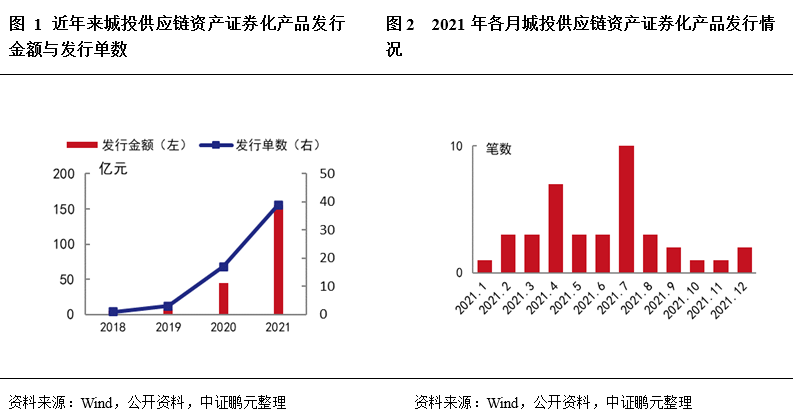 图 1 近年来城投供应链资产证券化产品发行金额与发行单数

发行金额（左） 发行单数（右）

亿元

200
150
100
50
0

50
40
30
20
10
0

2018 2019 2020 2021

资料来源：Wind，公开资料，中证鹏元整理

图 2 2021 年各月城投供应链资产证券化产品发行情况

笔数

10
0

2021.1 2021.2 2021.3 2021.4 2021.5 2021.6 2021.7 2021.8 2021.9 2021.10 2021.11 2021.12

资料来源：Wind，公开资料，中证鹏元整理